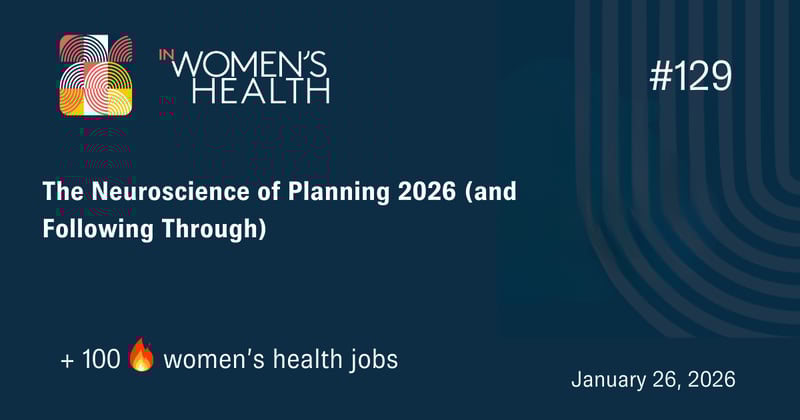 IN WOMEN'S HEALTH

#129

The Neuroscience of Planning 2026 (and Following Through)

+ 100 🔥 women's health jobs

January 26, 2026